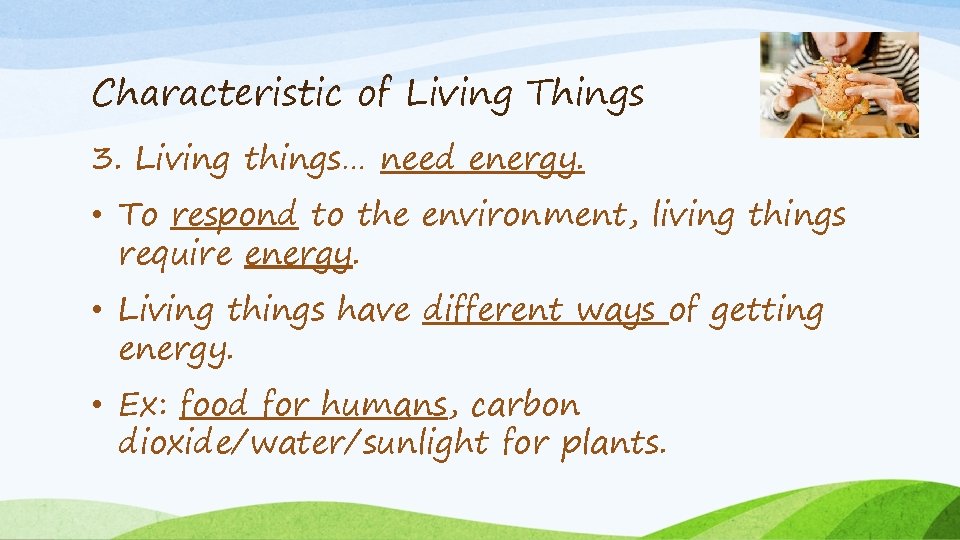 Characteristic of Living Things

3. Living things… need energy.

• To respond to the environment, living things require energy.

• Living things have different ways of getting energy.

• Ex: food for humans, carbon dioxide/water/sunlight for plants.